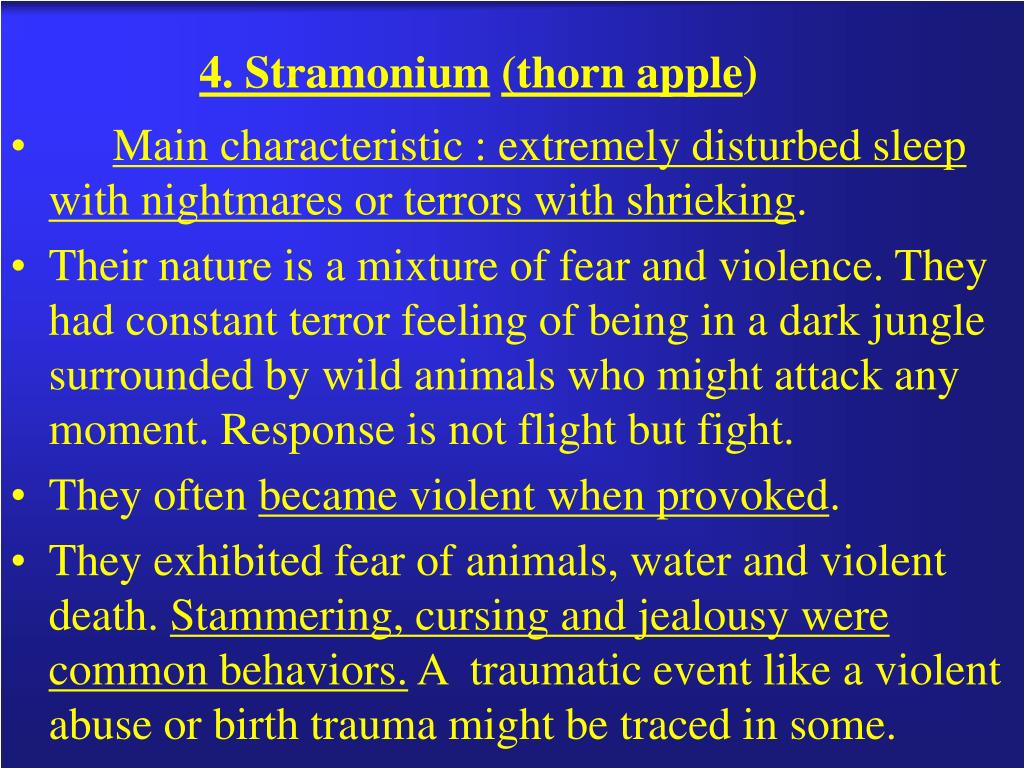 4. Stramonium (thorn apple)

• Main characteristic : extremely disturbed sleep with nightmares or terrors with shrieking.
• Their nature is a mixture of fear and violence. They had constant terror feeling of being in a dark jungle surrounded by wild animals who might attack any moment. Response is not flight but fight.
• They often became violent when provoked.
• They exhibited fear of animals, water and violent death. Stammering, cursing and jealousy were common behaviors. A traumatic event like a violent abuse or birth trauma might be traced in some.